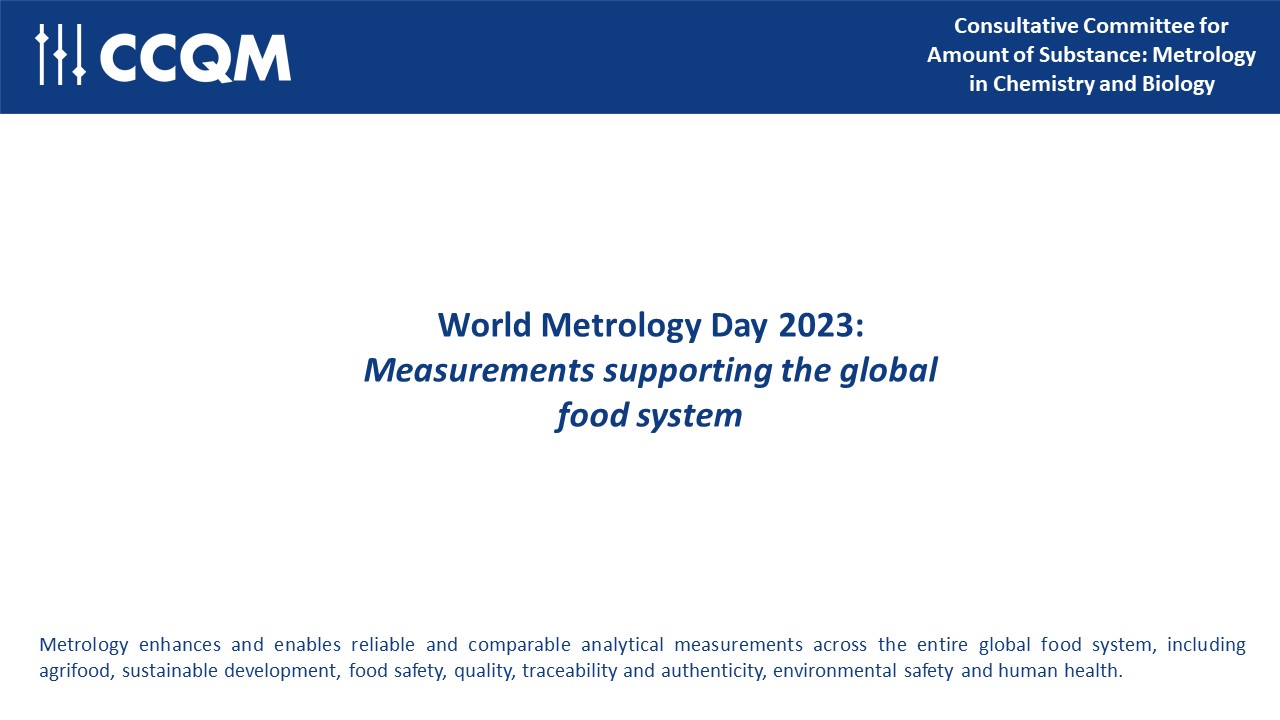 CCQM

Consultative Committee for Amount of Substance: Metrology in Chemistry and Biology

World Metrology Day 2023:
Measurements supporting the global food system

Metrology enhances and enables reliable and comparable analytical measurements across the entire global food system, including agrifood, sustainable development, food safety, quality, traceability and authenticity, environmental safety and human health.